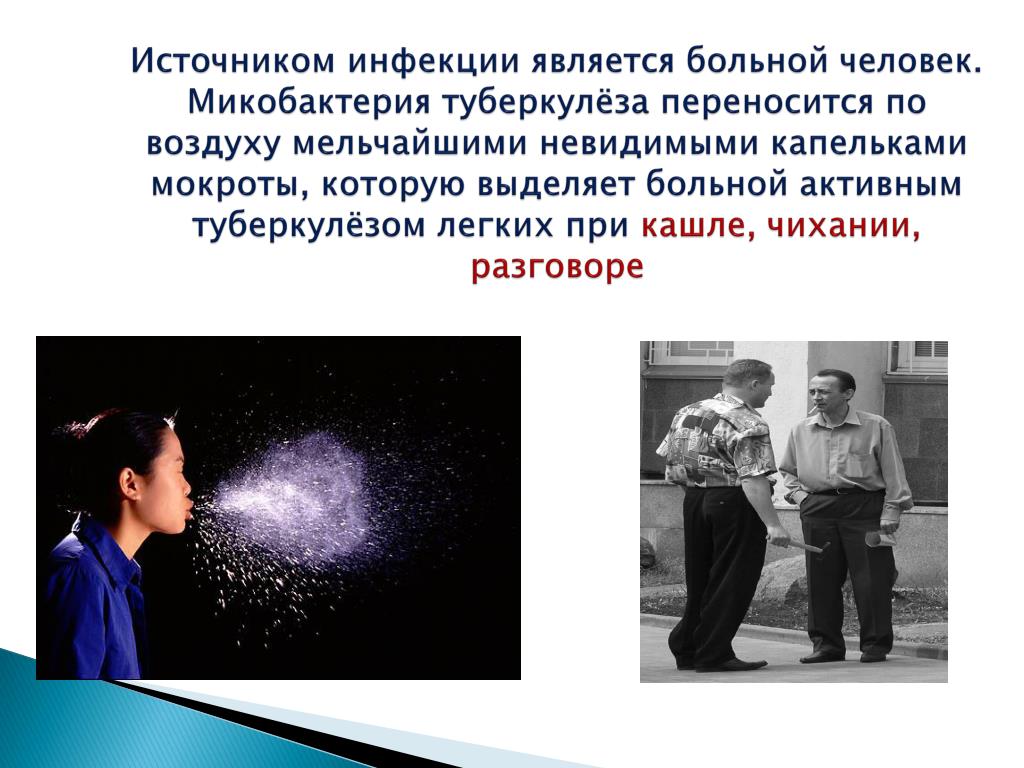 Источником инфекции является больной человек. Микобактерия туберкулёза переносится по воздуху мельчайшими невидимыми капельками мокроты, которую выделяет больной активным туберкулёзом легких при кашле, чихании, разговоре